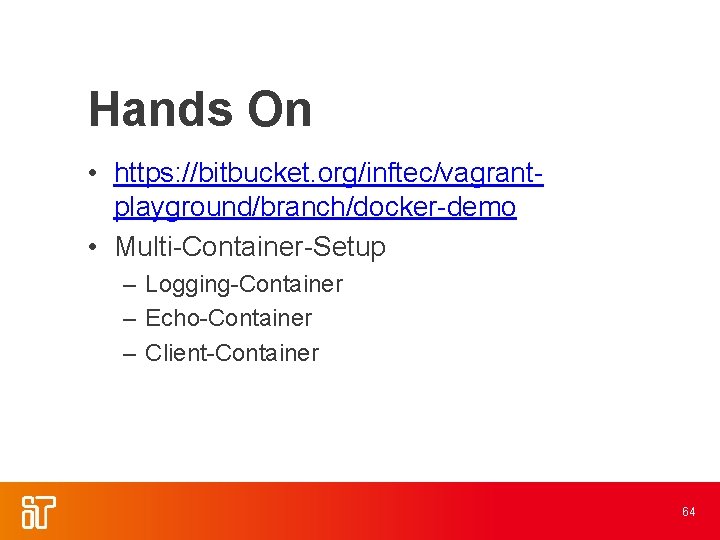 Hands On

• https://bitbucket.org/inftec/vagrant-playground/branch/docker-demo
• Multi-Container-Setup
  – Logging-Container
  – Echo-Container
  – Client-Container

64